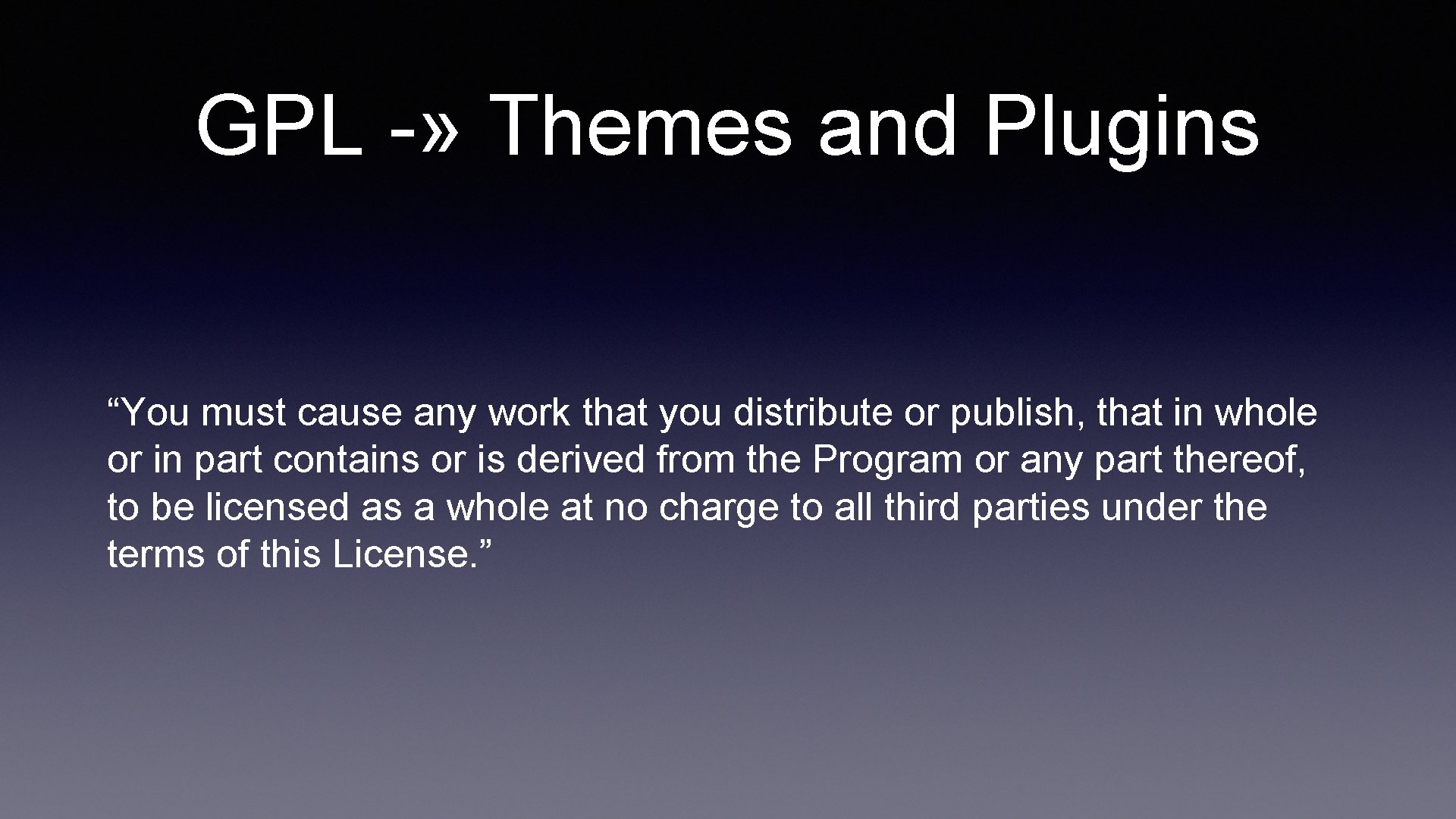 GPL -» Themes and Plugins

“You must cause any work that you distribute or publish, that in whole or in part contains or is derived from the Program or any part thereof, to be licensed as a whole at no charge to all third parties under the terms of this License.”